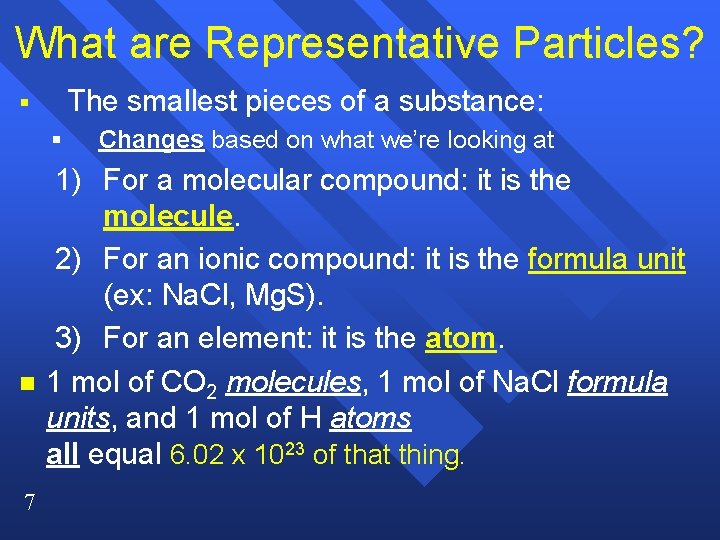 What are Representative Particles?

▪ The smallest pieces of a substance:

▪ Changes based on what we're looking at

1) For a molecular compound: it is the molecule.

2) For an ionic compound: it is the formula unit (ex: NaCl, MgS).

3) For an element: it is the atom.

■ 1 mol of $CO_2$ molecules, 1 mol of NaCl formula units, and 1 mol of H atoms all equal $6.02 \times 10^{23}$ of that thing.

7